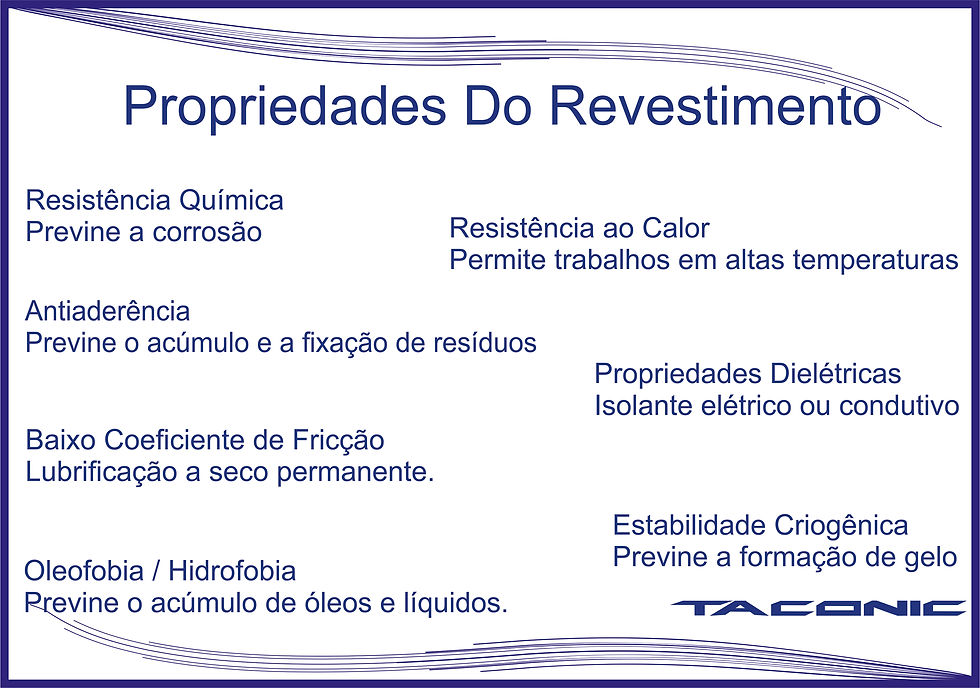 Propriedades Do Revestimento

Resistência Química
Previne a corrosão

Resistência ao Calor
Permite trabalhos em altas temperaturas

Antiaderência
Previne o acúmulo e a fixação de resíduos

Propriedades Dielétricas
Isolante elétrico ou condutivo

Baixo Coeficiente de Fricção
Lubrificação a seco permanente.

Estabilidade Criogênica
Previne a formação de gelo

Oleofobia / Hidrofobia
Previne o acúmulo de óleos e líquidos.

TACONIC